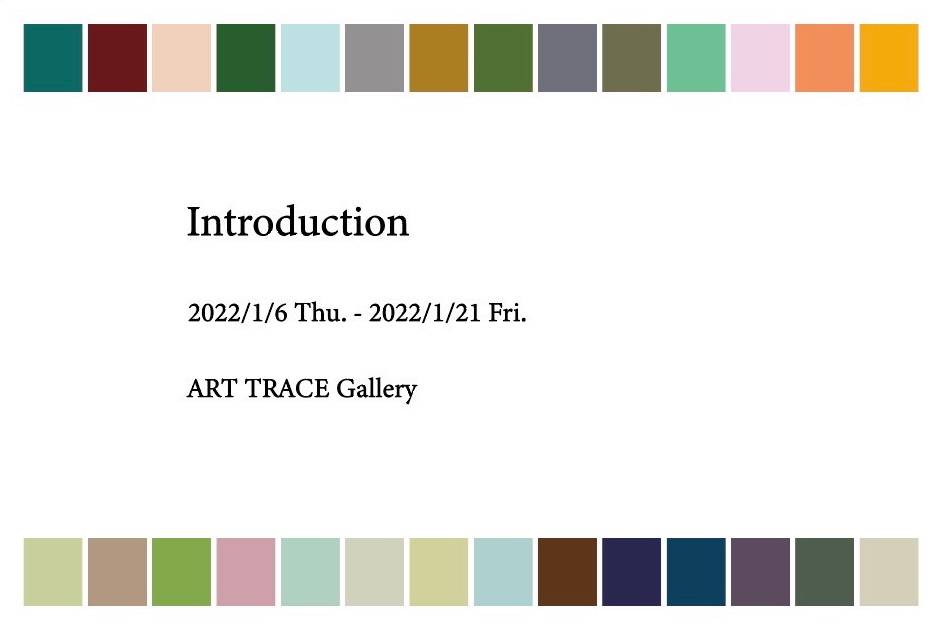 Introduction

2022/1/6 Thu. - 2022/1/21 Fri.

ART TRACE Gallery